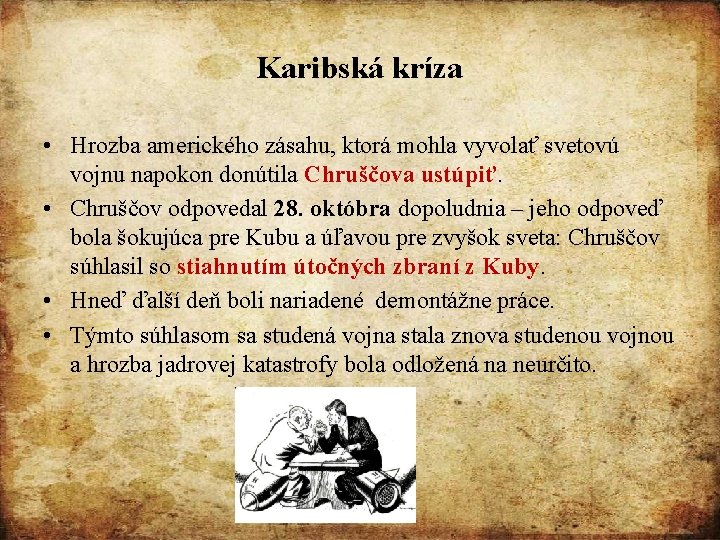 Karibská kríza

• Hrozba amerického zásahu, ktorá mohla vyvolať svetovú vojnu napokon donútila Chruščova ustúpiť.
• Chruščov odpovedal 28. októbra dopoludnia – jeho odpoveď bola šokujúca pre Kubu a úľavou pre zvyšok sveta: Chruščov súhlasil so stiahnutím útočných zbraní z Kuby.
• Hneď ďalší deň boli nariadené demontážne práce.
• Týmto súhlasom sa studená vojna stala znova studenou vojnou a hrozba jadrovej katastrofy bola odložená na neurčito.